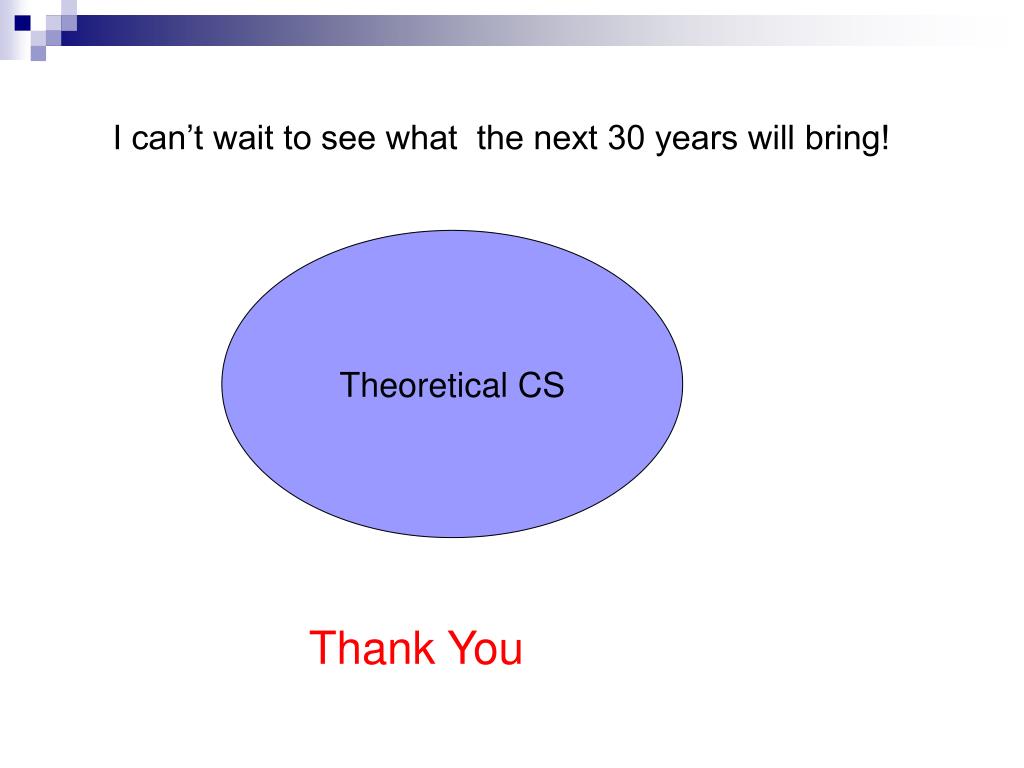 I can’t wait to see what  the next 30 years will bring!

Theoretical CS

Thank You